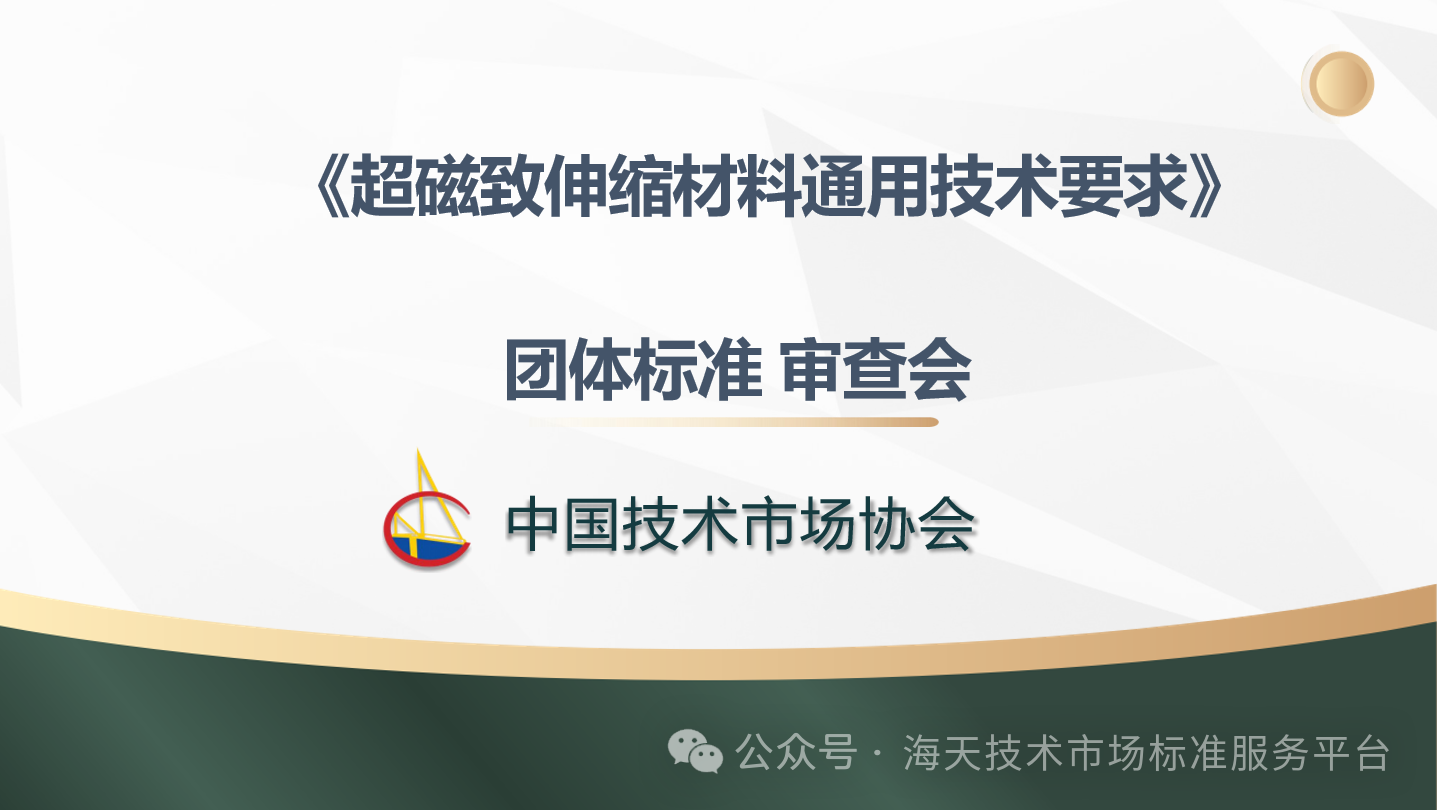 《超磁致伸缩材料通用技术要求》

团体标准 审查会

中国技术市场协会

公众号 · 海天技术市场标准服务平台